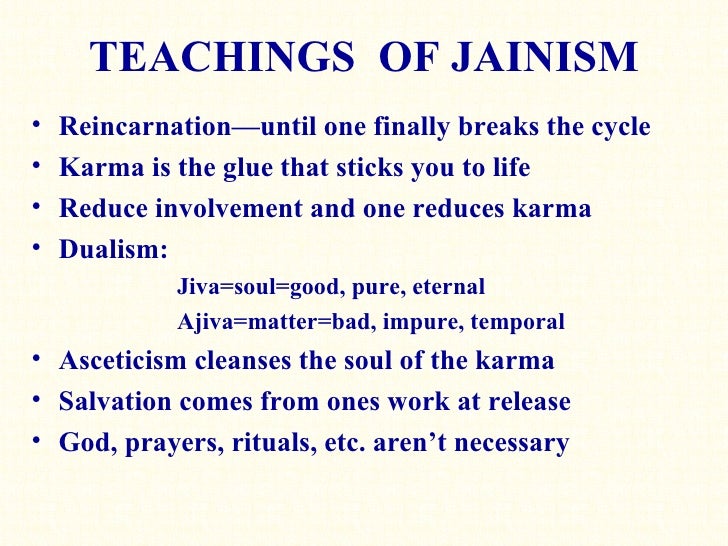 TEACHINGS OF JAINISM

• Reincarnation—until one finally breaks the cycle
• Karma is the glue that sticks you to life
• Reduce involvement and one reduces karma
• Dualism:
Jiva=soul=good, pure, eternal
Ajiva=matter=bad, impure, temporal
• Asceticism cleanses the soul of the karma
• Salvation comes from ones work at release
• God, prayers, rituals, etc. aren't necessary